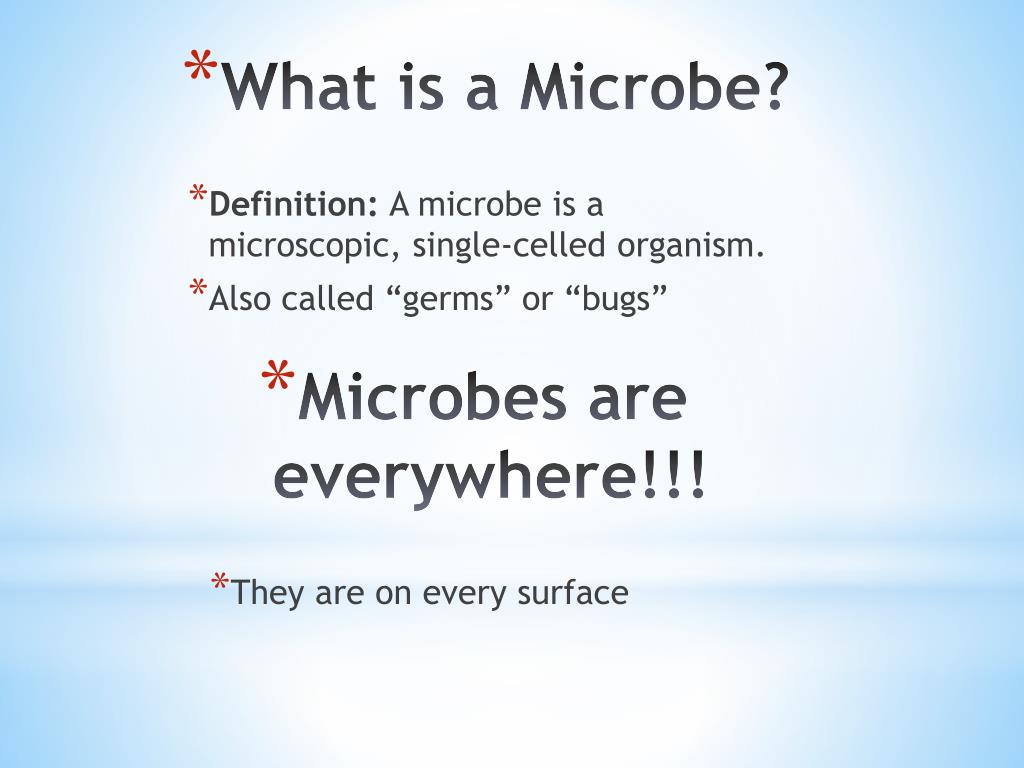 *What is a Microbe?

*Definition: A microbe is a microscopic, single-celled organism.

*Also called “germs” or “bugs”

*Microbes are everywhere!!!

*They are on every surface